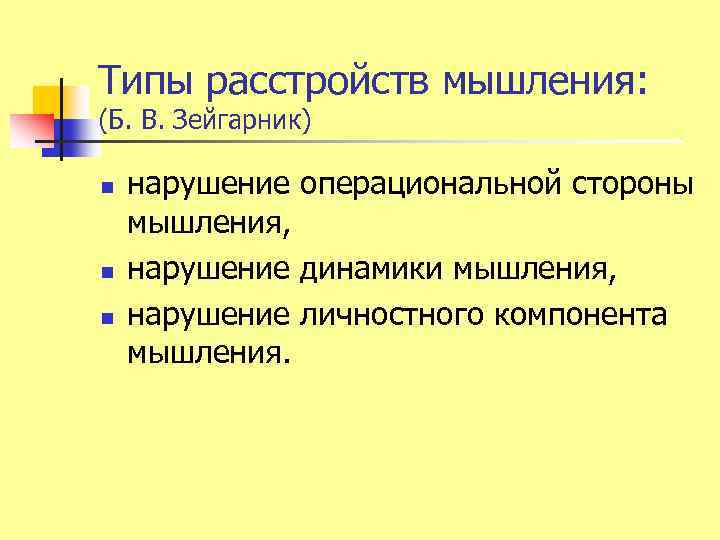 Типы расстройств мышления:
(Б. В. Зейгарник)

- нарушение операциональной стороны мышления,
- нарушение динамики мышления,
- нарушение личностного компонента мышления.